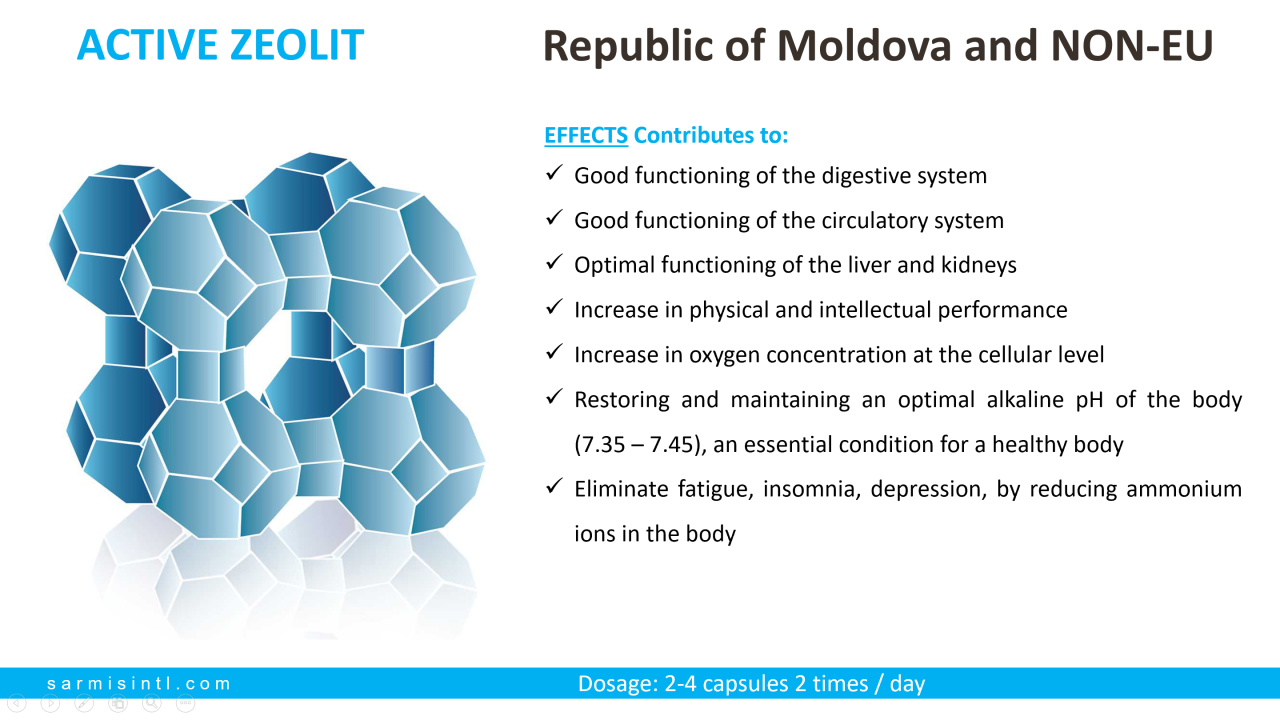 ACTIVE ZEOLIT

Republic of Moldova and NON-EU

EFFECTS Contributes to:

✓ Good functioning of the digestive system

✓ Good functioning of the circulatory system

✓ Optimal functioning of the liver and kidneys

✓ Increase in physical and intellectual performance

✓ Increase in oxygen concentration at the cellular level

✓ Restoring and maintaining an optimal alkaline pH of the body (7.35 – 7.45), an essential condition for a healthy body

✓ Eliminate fatigue, insomnia, depression, by reducing ammonium ions in the body

sarmisintl.com

Dosage: 2-4 capsules 2 times / day